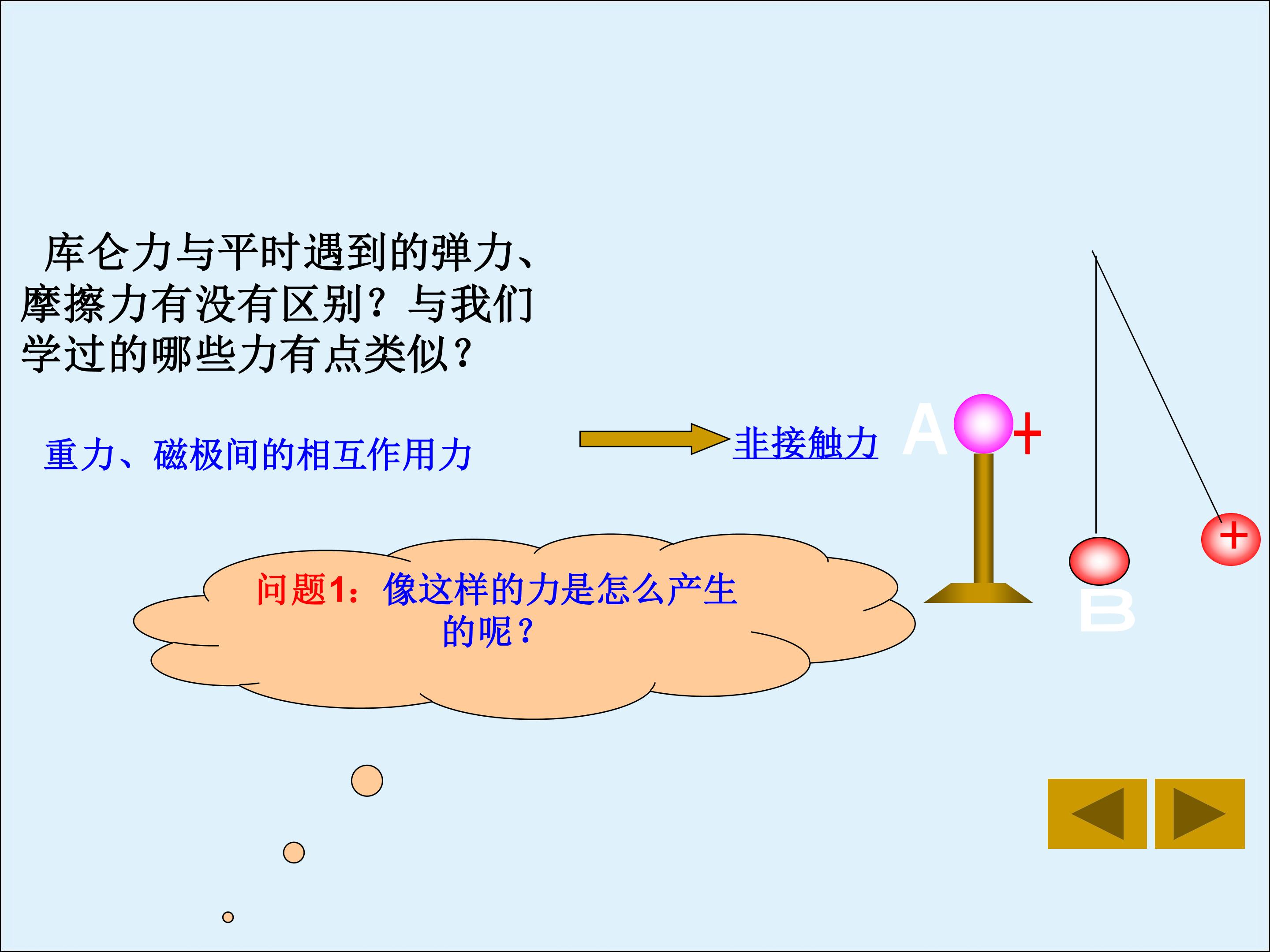 库仑力与平时遇到的弹力、摩擦力有没有区别？与我们学过的哪些力有点类似？

重力、磁极间的相互作用力

非接触力

A

+

+

B

问题1：像这样的力是怎么产生的呢？